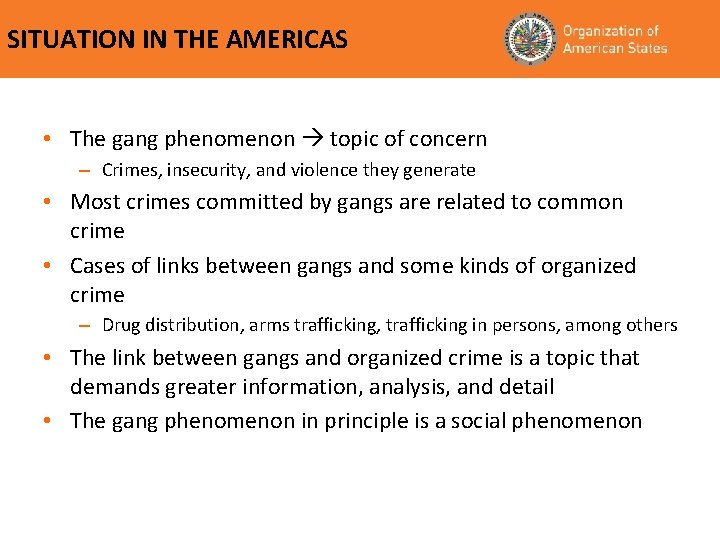 SITUATION IN THE AMERICAS

Organization of American States

• The gang phenomenon → topic of concern
– Crimes, insecurity, and violence they generate
• Most crimes committed by gangs are related to common crime
• Cases of links between gangs and some kinds of organized crime
– Drug distribution, arms trafficking, trafficking in persons, among others
• The link between gangs and organized crime is a topic that demands greater information, analysis, and detail
• The gang phenomenon in principle is a social phenomenon